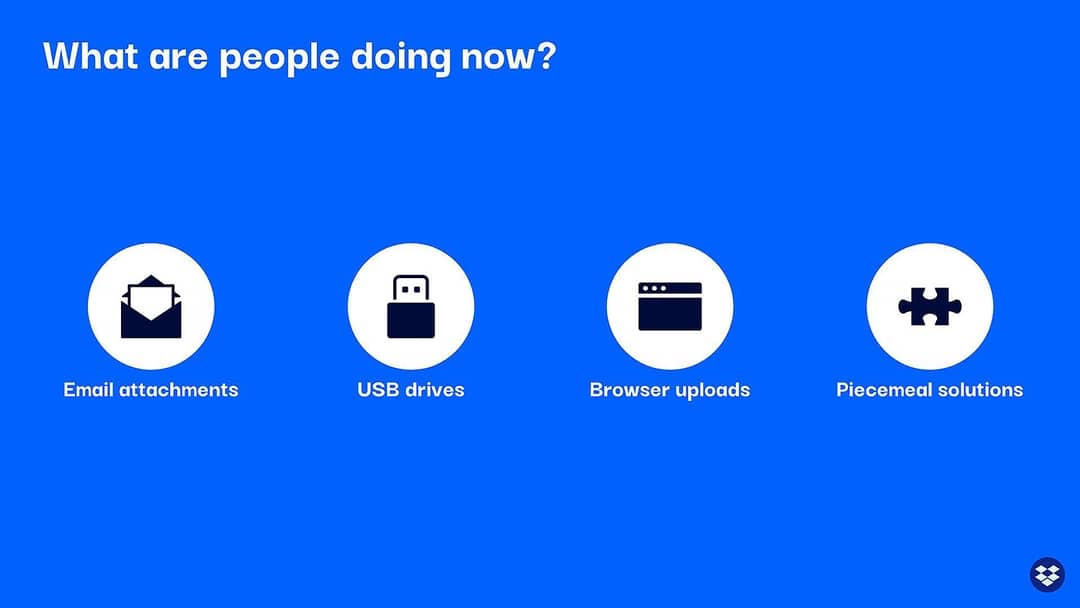 What are people doing now?

Email attachments

USB drives

Browser uploads

Piecemeal solutions